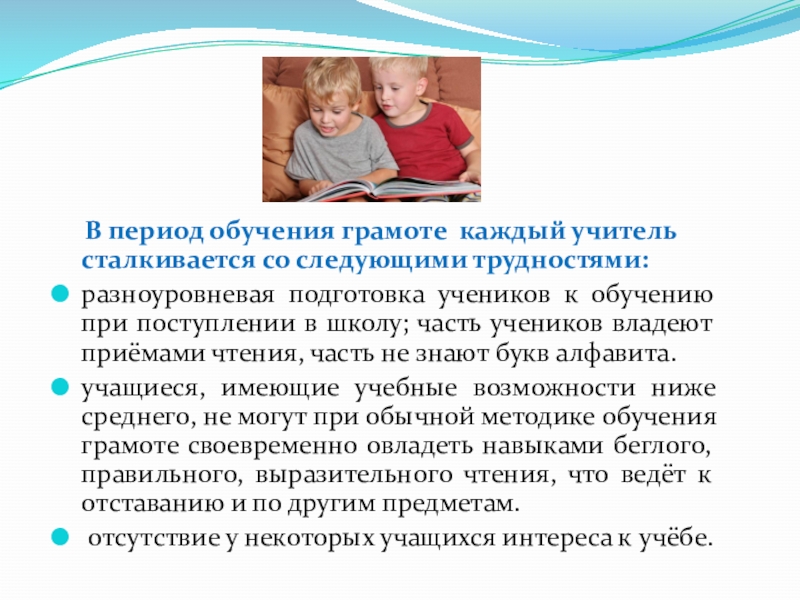 В период обучения грамоте каждый учитель сталкивается со следующими трудностями:

разноуровневая подготовка учеников к обучению при поступлении в школу; часть учеников владеют приёмами чтения, часть не знают букв алфавита.

учащиеся, имеющие учебные возможности ниже среднего, не могут при обычной методике обучения грамоте своевременно овладеть навыками беглого, правильного, выразительного чтения, что ведёт к отставанию и по другим предметам.

отсутствие у некоторых учащихся интереса к учёбе.